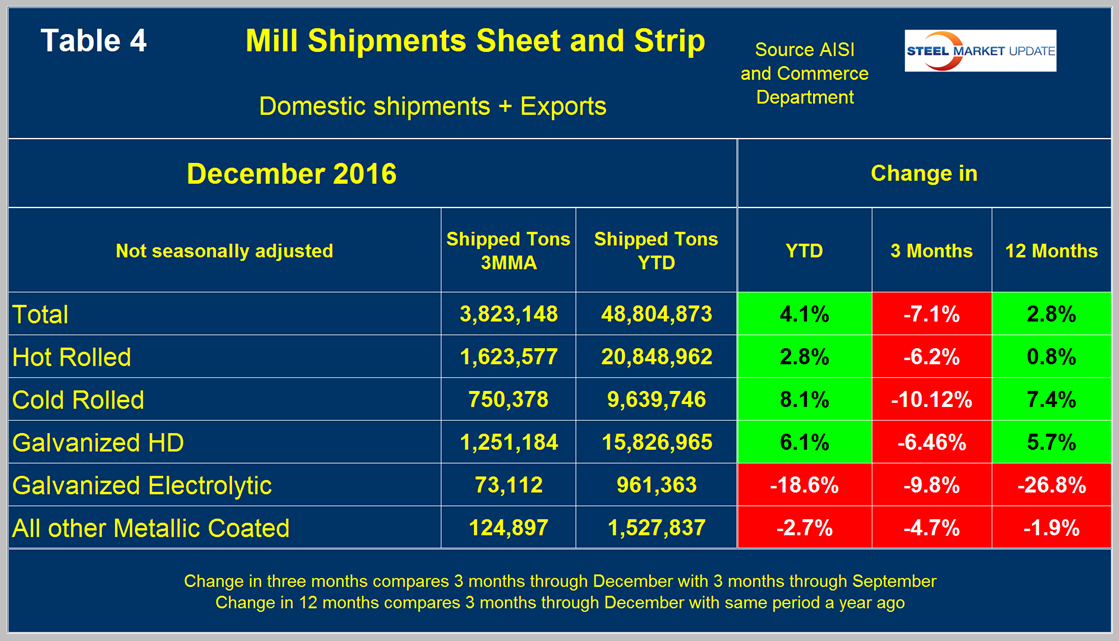 Table 4 Mill Shipments Sheet and Strip

Domestic shipments + Exports

Source AISI and Commerce Department

STEEL MARKET UPDATE

| December 2016 | | | Change in | | |
|---|---|---|---|---|---|
| Not seasonally adjusted | Shipped Tons 3MMA | Shipped Tons YTD | YTD | 3 Months | 12 Months |
| Total | 3,823,148 | 48,804,873 | 4.1% | -7.1% | 2.8% |
| Hot Rolled | 1,623,577 | 20,848,962 | 2.8% | -6.2% | 0.8% |
| Cold Rolled | 750,378 | 9,639,746 | 8.1% | -10.12% | 7.4% |
| Galvanized HD | 1,251,184 | 15,826,965 | 6.1% | -6.46% | 5.7% |
| Galvanized Electrolytic | 73,112 | 961,363 | -18.6% | -9.8% | -26.8% |
| All other Metallic Coated | 124,897 | 1,527,837 | -2.7% | -4.7% | -1.9% |

Change in three months compares 3 months through December with 3 months through September
Change in 12 months compares 3 months through December with same period a year ago